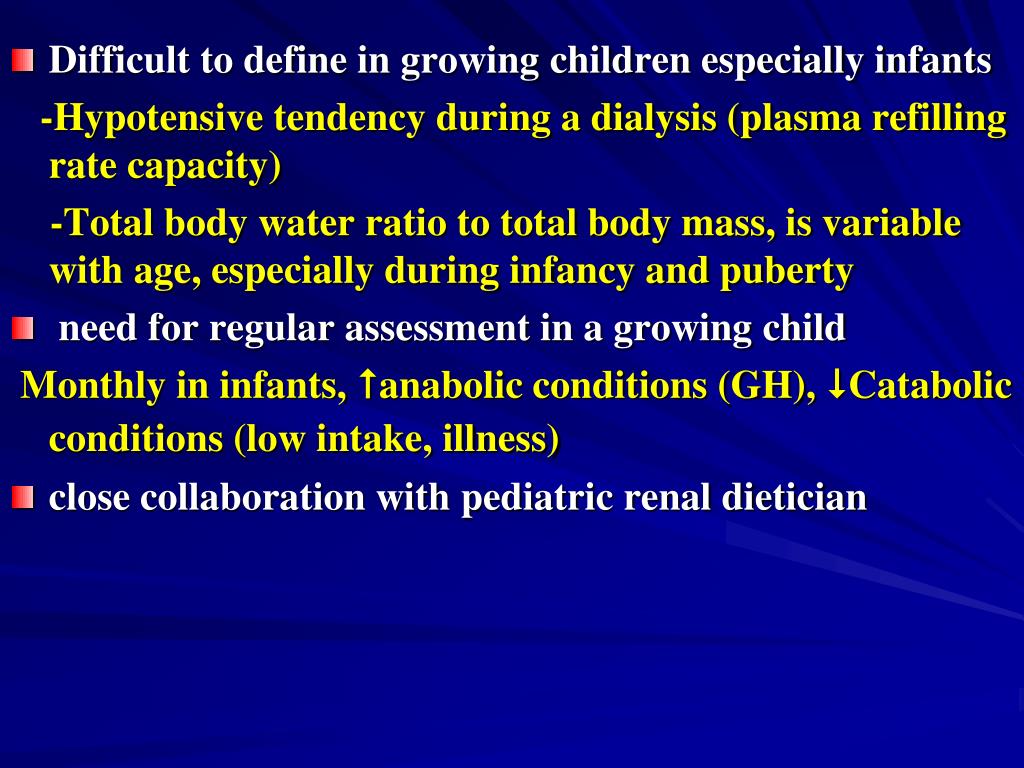 Difficult to define in growing children especially infants

-Hypotensive tendency during a dialysis (plasma refilling rate capacity)

-Total body water ratio to total body mass, is variable with age, especially during infancy and puberty

need for regular assessment in a growing child

Monthly in infants, ↑anabolic conditions (GH), ↓Catabolic conditions (low intake, illness)

close collaboration with pediatric renal dietician